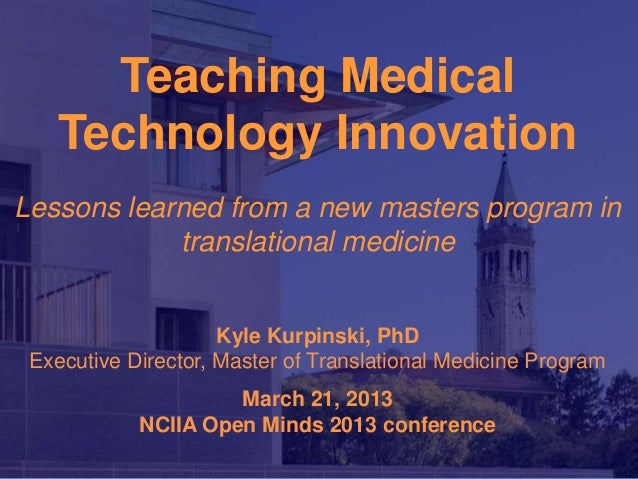 Teaching Medical Technology Innovation

Lessons learned from a new masters program in translational medicine

Kyle Kurpinski, PhD
Executive Director, Master of Translational Medicine Program

March 21, 2013
NCIIA Open Minds 2013 conference